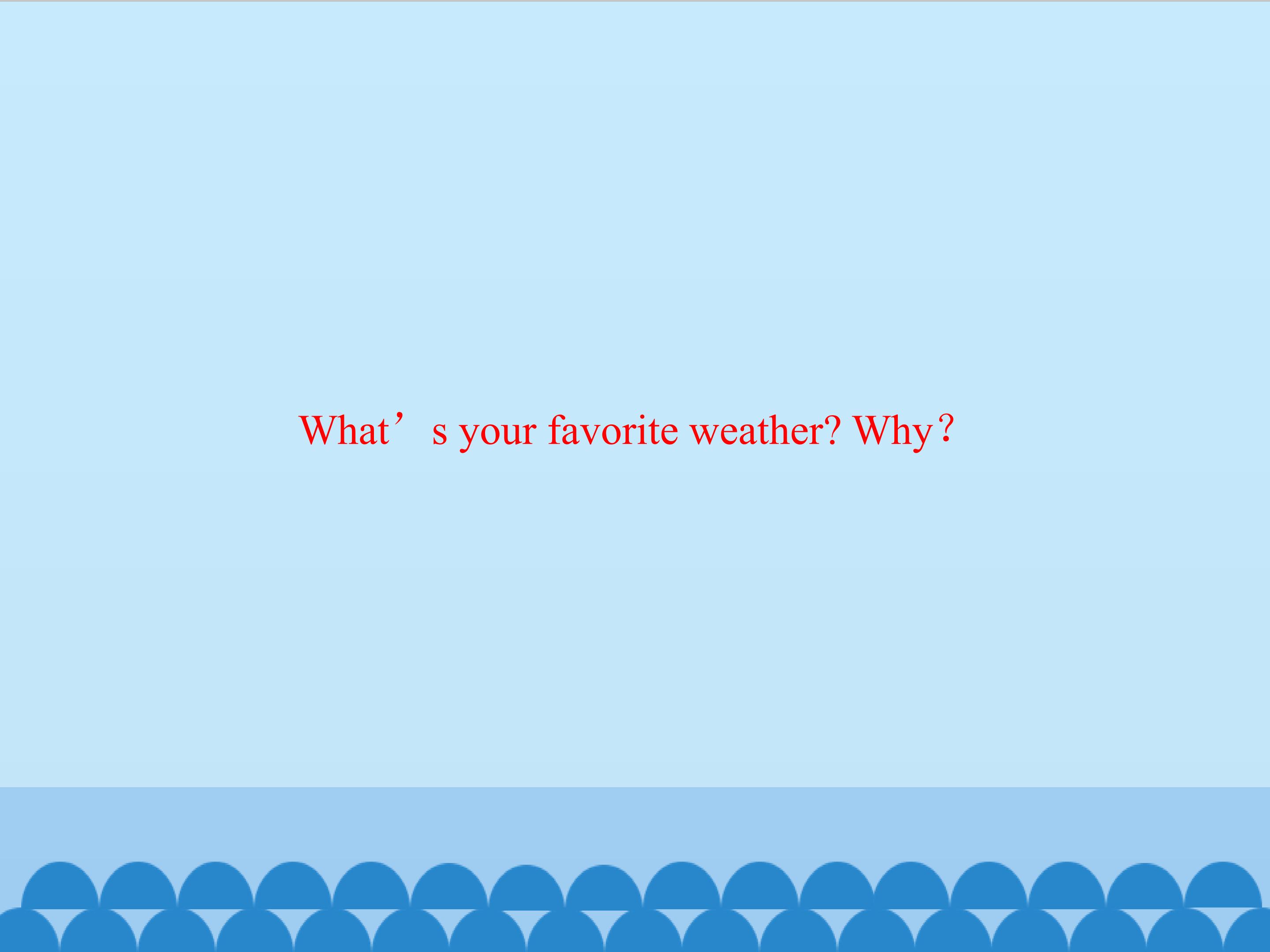 What’s your favorite weather? Why？